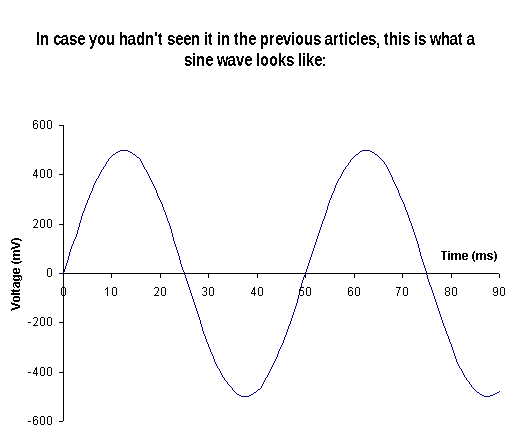 In case you hadn't seen it in the previous articles, this is what a sine wave looks like:

600
400
200
0
-200
-400
-600

Voltage (mV)

Time (ms)

0 10 20 30 40 50 60 70 80 90